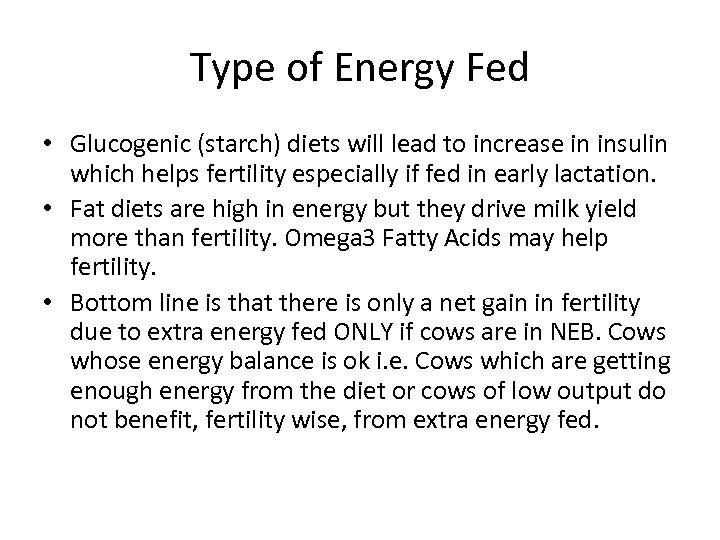 Type of Energy Fed

• Glucogenic (starch) diets will lead to increase in insulin which helps fertility especially if fed in early lactation.
• Fat diets are high in energy but they drive milk yield more than fertility. Omega3 Fatty Acids may help fertility.
• Bottom line is that there is only a net gain in fertility due to extra energy fed ONLY if cows are in NEB. Cows whose energy balance is ok i.e. Cows which are getting enough energy from the diet or cows of low output do not benefit, fertility wise, from extra energy fed.